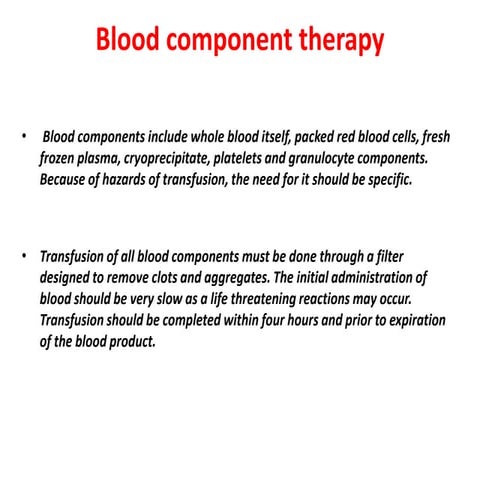 Blood component therapy

• Blood components include whole blood itself, packed red blood cells, fresh frozen plasma, cryoprecipitate, platelets and granulocyte components. Because of hazards of transfusion, the need for it should be specific.

• Transfusion of all blood components must be done through a filter designed to remove clots and aggregates. The initial administration of blood should be very slow as a life threatening reactions may occur. Transfusion should be completed within four hours and prior to expiration of the blood product.